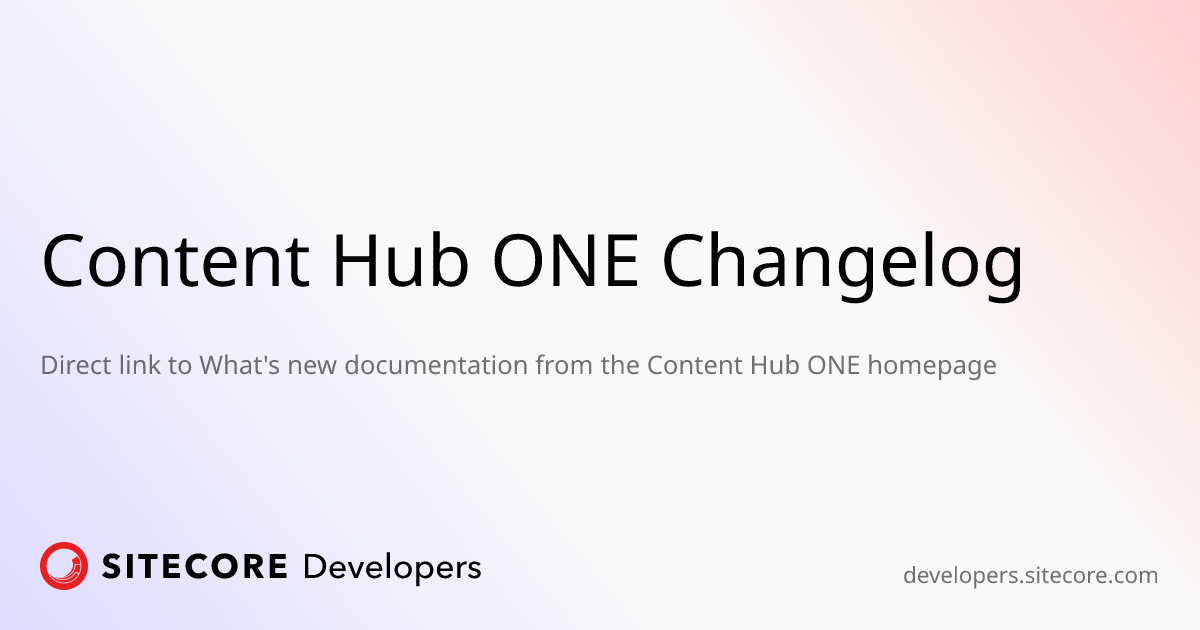 Content Hub ONE Changelog

Direct link to What's new documentation from the Content Hub ONE homepage

SITECORE Developers

developers.sitecore.com